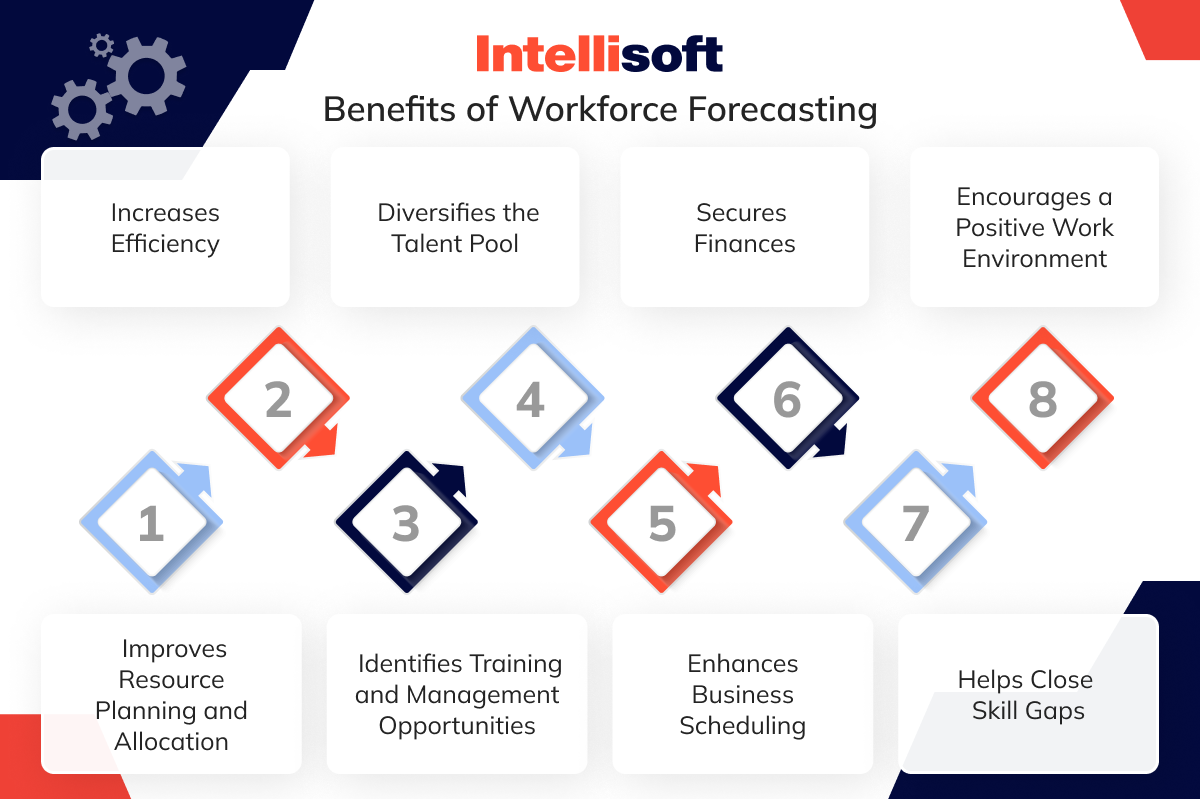 Intellisoft

Benefits of Workforce Forecasting

Increases Efficiency

Diversifies the Talent Pool

Secures Finances

Encourages a Positive Work Environment

2

4

6

8

1

3

5

7

Improves Resource Planning and Allocation

Identifies Training and Management Opportunities

Enhances Business Scheduling

Helps Close Skill Gaps